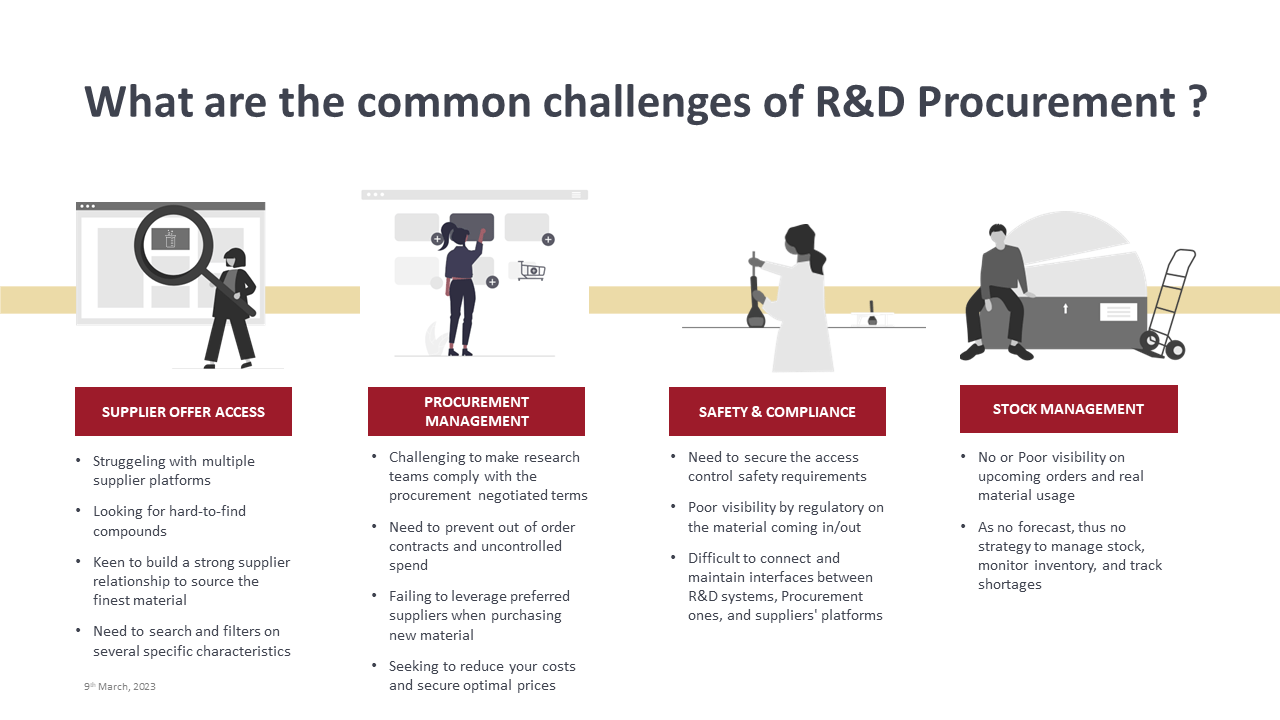 What are the common challenges of R&D Procurement ?

SUPPLIER OFFER ACCESS

• Struggeling with multiple supplier platforms
• Looking for hard-to-find compounds
• Keen to build a strong supplier relationship to source the finest material
• Need to search and filters on several specific characteristics

PROCUREMENT MANAGEMENT

• Challenging to make research teams comply with the procurement negotiated terms
• Need to prevent out of order contracts and uncontrolled spend
• Failing to leverage preferred suppliers when purchasing new material
• Seeking to reduce your costs and secure optimal prices

SAFETY & COMPLIANCE

• Need to secure the access control safety requirements
• Poor visibility by regulatory on the material coming in/out
• Difficult to connect and maintain interfaces between R&D systems, Procurement ones, and suppliers' platforms

STOCK MANAGEMENT

• No or Poor visibility on upcoming orders and real material usage
• As no forecast, thus no strategy to manage stock, monitor inventory, and track shortages

9th March, 2023